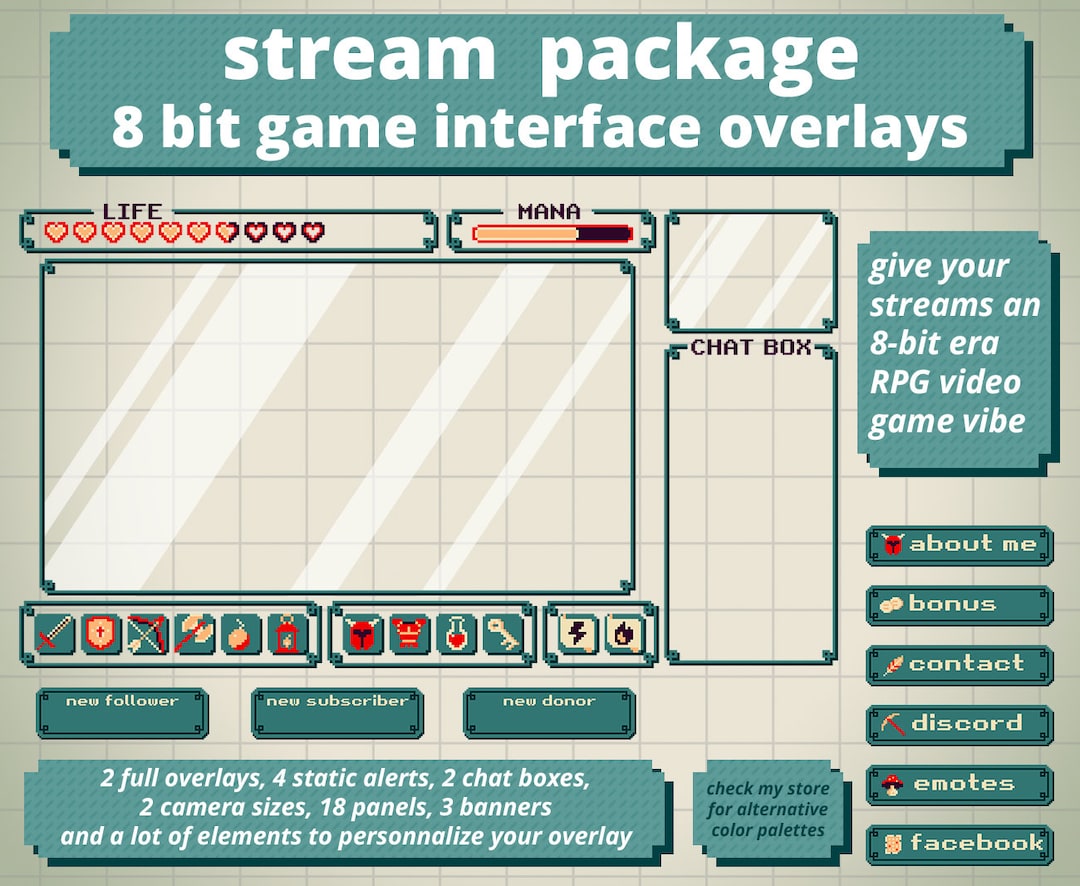 stream package
8 bit game interface overlays

LIFE

MANA

CHAT BOX

give your streams an 8-bit era RPG video game vibe

about me

bonus

contact

discord

emotes

facebook

new follower

new subscriber

new donor

2 full overlays, 4 static alerts, 2 chat boxes, 2 camera sizes, 18 panels, 3 banners and a lot of elements to personnalize your overlay

check my store for alternative color palettes